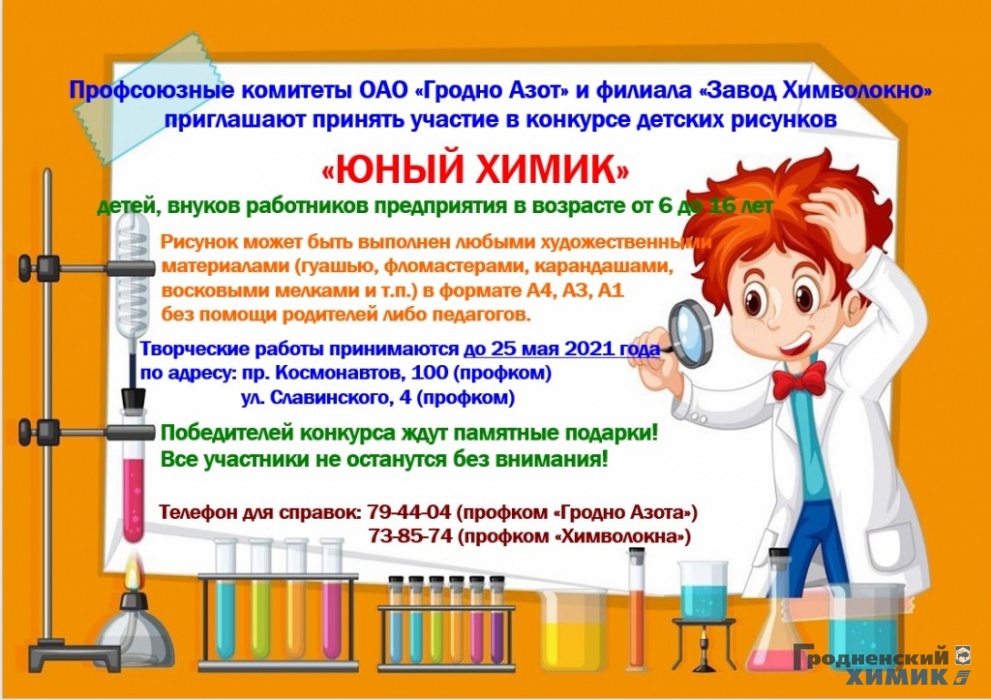 Профсоюзные комитеты ОАО «Гродно Азот» и филиала «Завод Химволокно» приглашают принять участие в конкурсе детских рисунков

«ЮНЫЙ ХИМИК»

детей, внуков работников предприятия в возрасте от 6 до 16 лет

Рисунок может быть выполнен любыми художественными материалами (гуашью, фломастерами, карандашами, восковыми мелками и т.п.) в формате А4, А3, А1 без помощи родителей либо педагогов.

Творческие работы принимаются до 25 мая 2021 года по адресу: пр. Космонавтов, 100 (профком) ул. Славинского, 4 (профком)

Победителей конкурса ждут памятные подарки! Все участники не останутся без внимания!

Телефон для справок: 79-44-04 (профком «Гродно Азота») 73-85-74 (профком «Химволокна»)

Гродненский ХИМИК